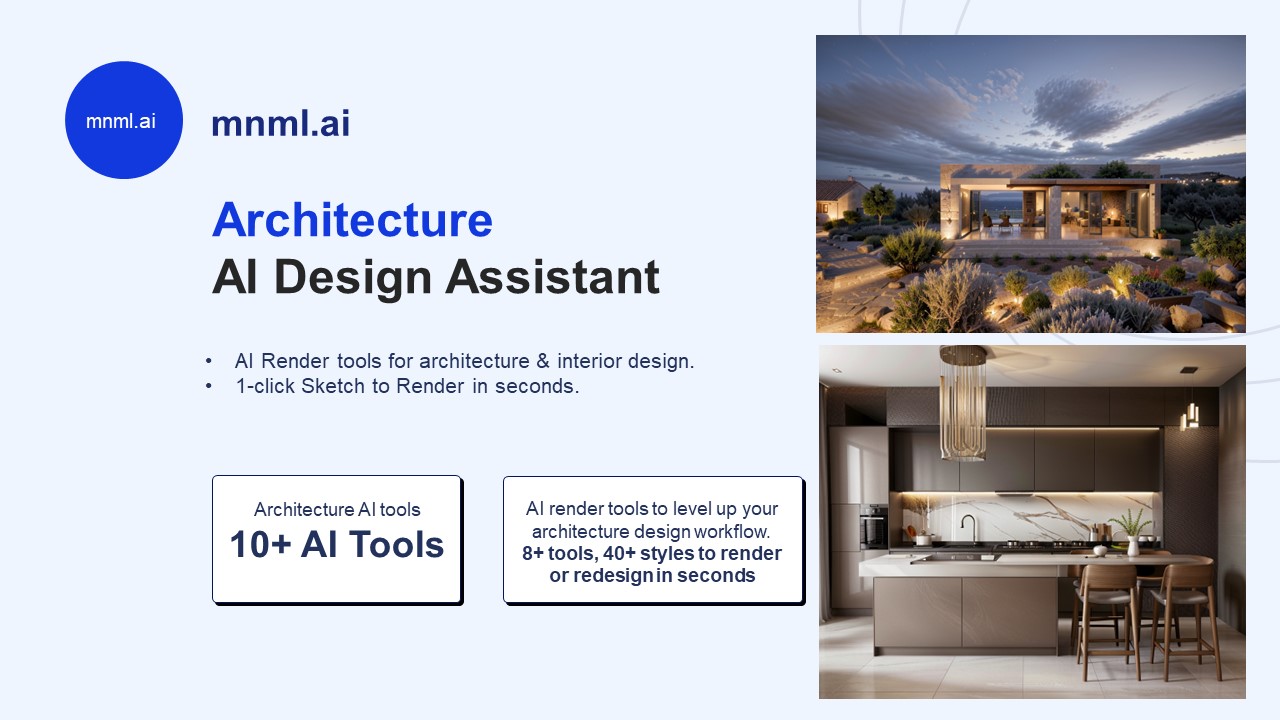 mnml.ai

mnml.ai

Architecture
AI Design Assistant

• AI Render tools for architecture & interior design.
• 1-click Sketch to Render in seconds.

Architecture AI tools
10+ AI Tools

AI render tools to level up your architecture design workflow.
8+ tools, 40+ styles to render or redesign in seconds